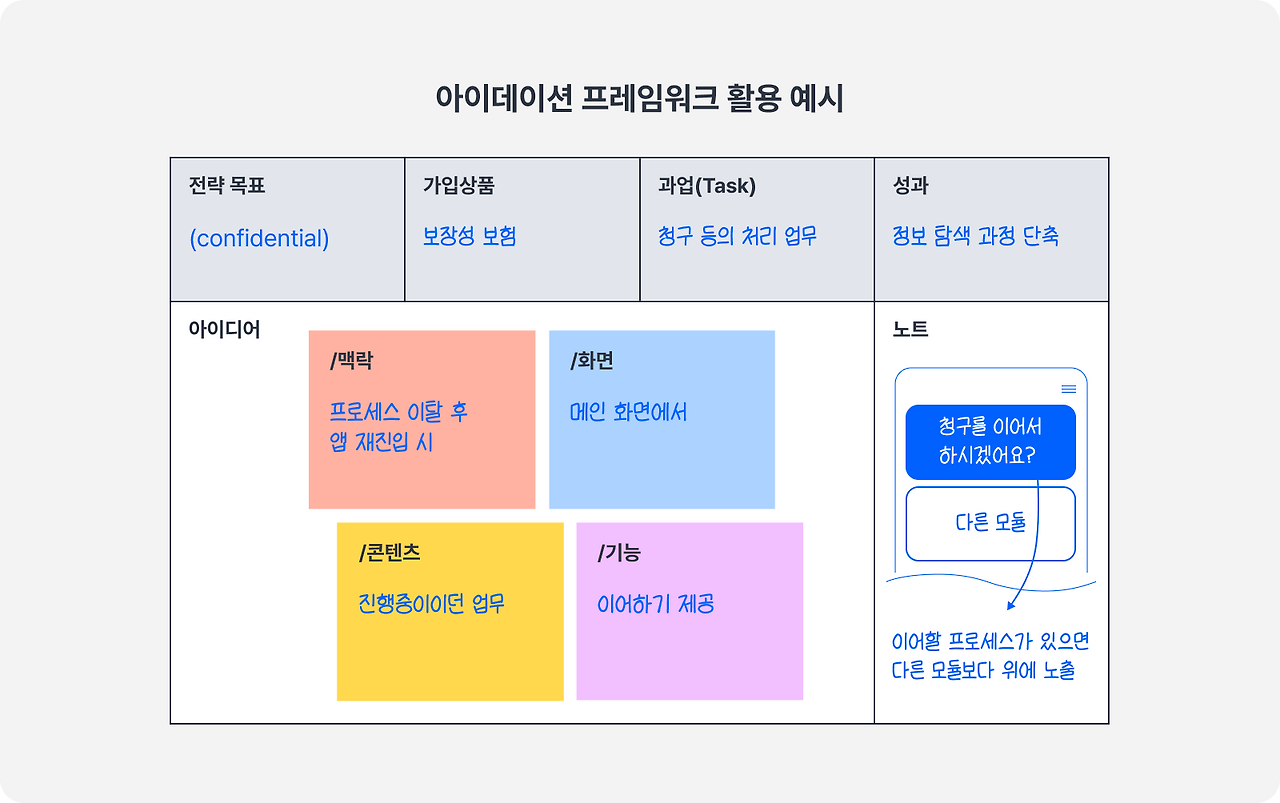 아이데이션 프레임워크 활용 예시

| 전략 목표 | 가입상품 | 과업(Task) | 성과 |
|---|---|---|---|
| (confidential) | 보장성 보험 | 청구 등의 처리 업무 | 정보 탐색 과정 단축 |

아이디어

/맥락
프로세스 이탈 후 앱 재진입 시

/화면
메인 화면에서

/콘텐츠
진행중이이던 업무

/기능
이어하기 제공

노트

청구를 이어서 하시겠어요?

다른 모듈

이어할 프로세스가 있으면 다른 모듈보다 위에 노출